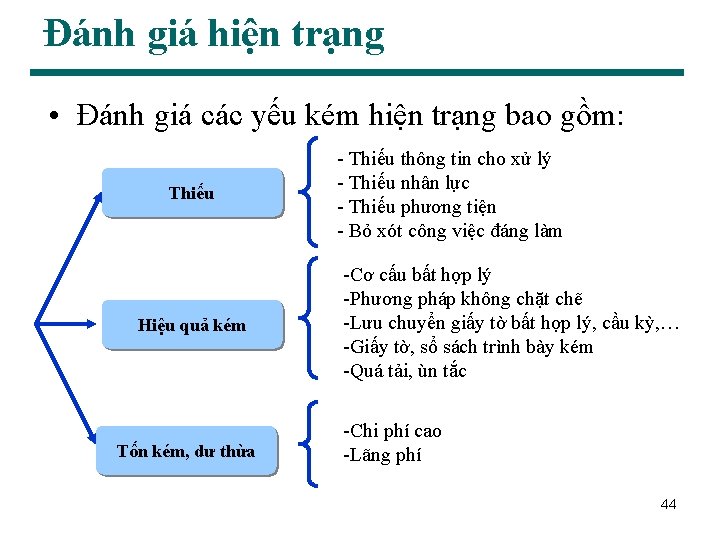 Đánh giá hiện trạng

• Đánh giá các yếu kém hiện trạng bao gồm:

Thiếu

- Thiếu thông tin cho xử lý
- Thiếu nhân lực
- Thiếu phương tiện
- Bỏ xót công việc đáng làm

Hiệu quả kém

-Cơ cấu bất hợp lý
-Phương pháp không chặt chẽ
-Lưu chuyển giấy tờ bất hợp lý, cầu kỳ,…
-Giấy tờ, sổ sách trình bày kém
-Quá tải, ùn tắc

Tốn kém, dư thừa

-Chi phí cao
-Lãng phí

44